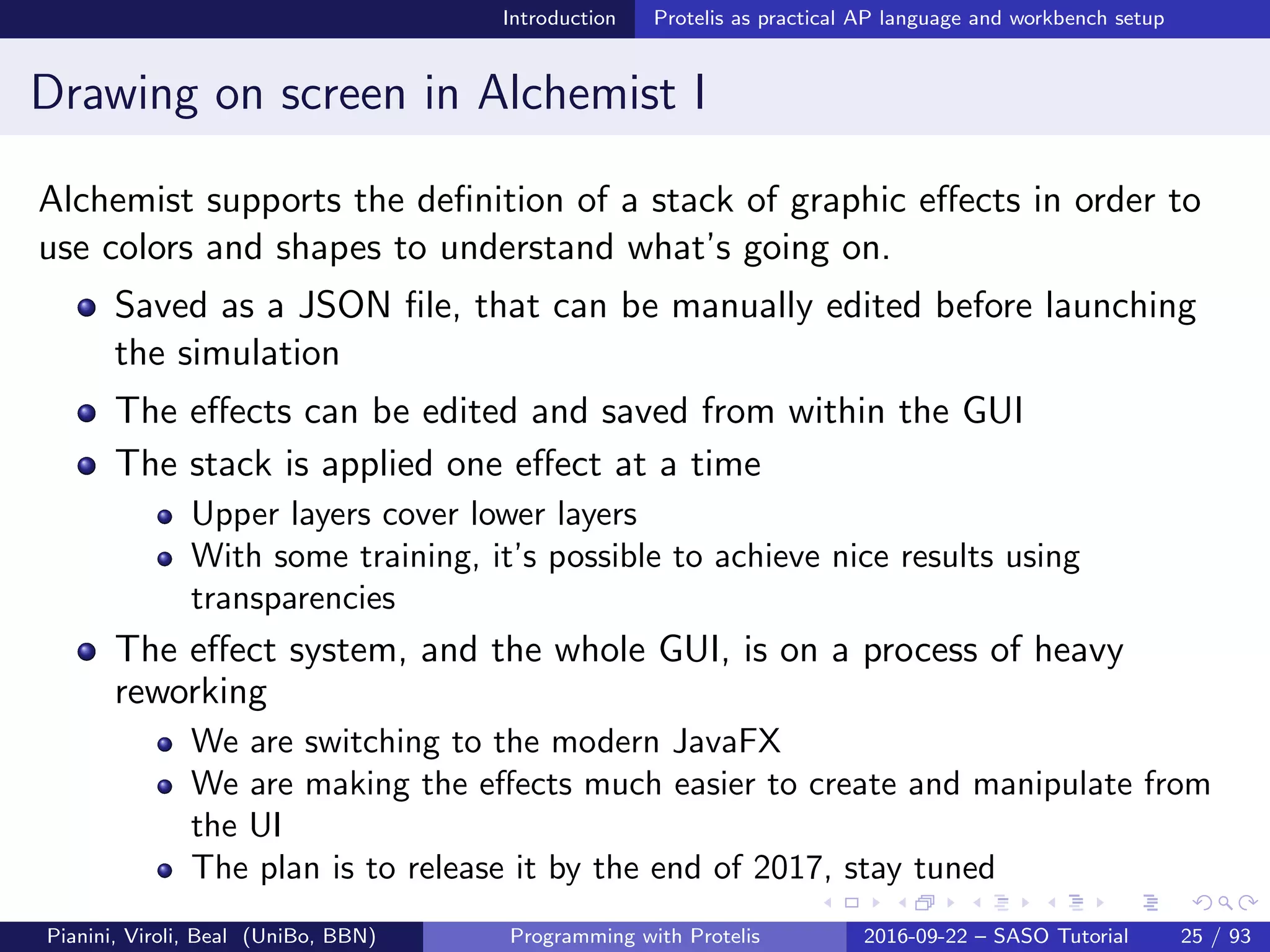 Introduction Protelis as practical AP language and workbench setup

Drawing on screen in Alchemist I

Alchemist supports the definition of a stack of graphic effects in order to use colors and shapes to understand what's going on.

- Saved as a JSON file, that can be manually edited before launching the simulation
- The effects can be edited and saved from within the GUI
- The stack is applied one effect at a time
  - Upper layers cover lower layers
  - With some training, it's possible to achieve nice results using transparencies
- The effect system, and the whole GUI, is on a process of heavy reworking
  - We are switching to the modern JavaFX
  - We are making the effects much easier to create and manipulate from the UI
  - The plan is to release it by the end of 2017, stay tuned

Pianini, Viroli, Beal (UniBo, BBN) Programming with Protelis 2016-09-22 – SASO Tutorial 25 / 93